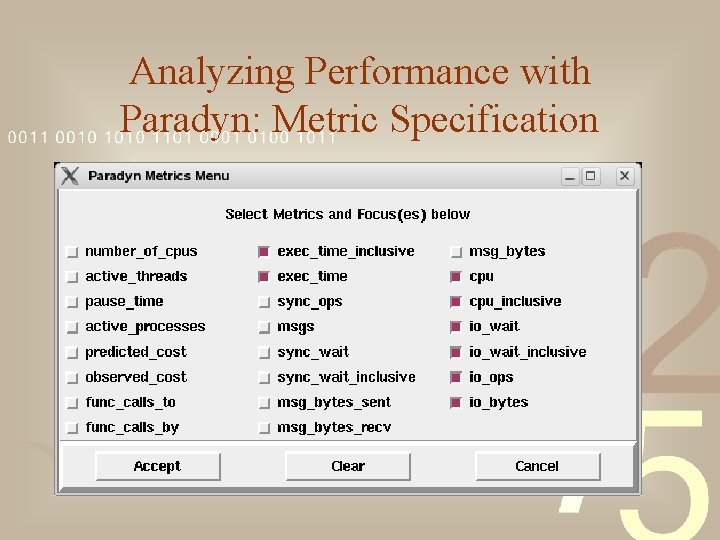 Analyzing Performance with Paradyn: Metric Specification

0011 0010 1010 1101 0001 0100 1011

Paradyn Metrics Menu

Select Metrics and Focus(es) below

number_of_cpus
active_threads
pause_time
active_processes
predicted_cost
observed_cost
func_calls_to
func_calls_by

exec_time_inclusive
exec_time
sync_ops
msgs
sync_wait
sync_wait_inclusive
msg_bytes_sent
msg_bytes_recv

msg_bytes
cpu
cpu_inclusive
io_wait
io_wait_inclusive
io_ops
io_bytes

Accept
Clear
Cancel

2
5